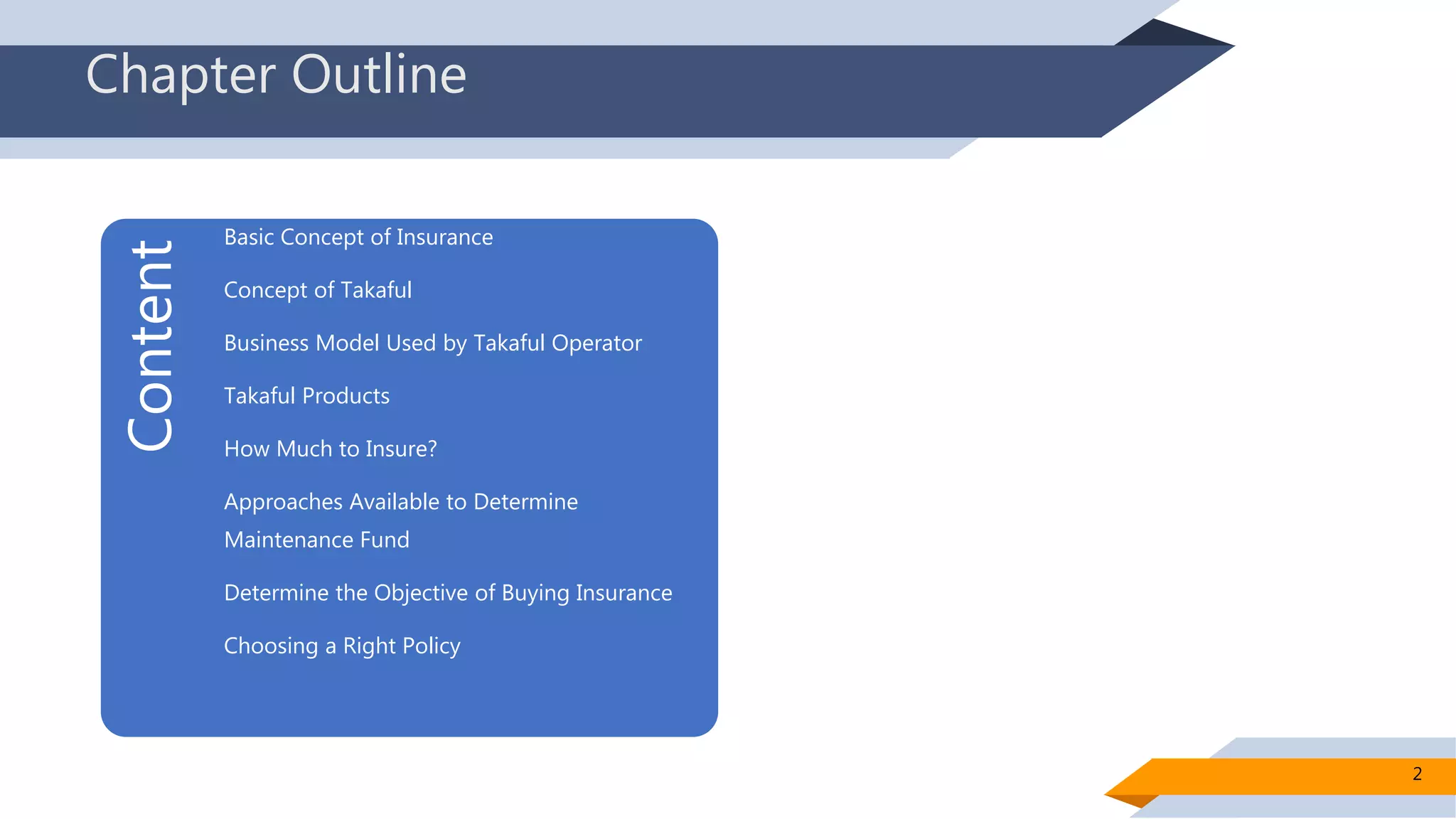 Chapter Outline

Content

Basic Concept of Insurance

Concept of Takaful

Business Model Used by Takaful Operator

Takaful Products

How Much to Insure?

Approaches Available to Determine Maintenance Fund

Determine the Objective of Buying Insurance

Choosing a Right Policy

2